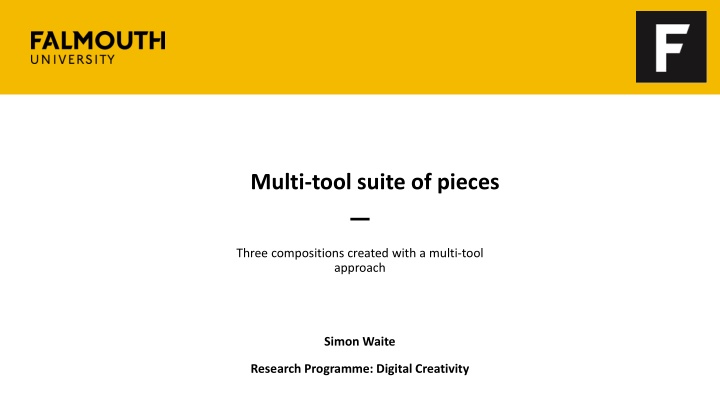 FALMOUTH
UNIVERSITY

F

Multi-tool suite of pieces

—

Three compositions created with a multi-tool approach

Simon Waite

Research Programme: Digital Creativity